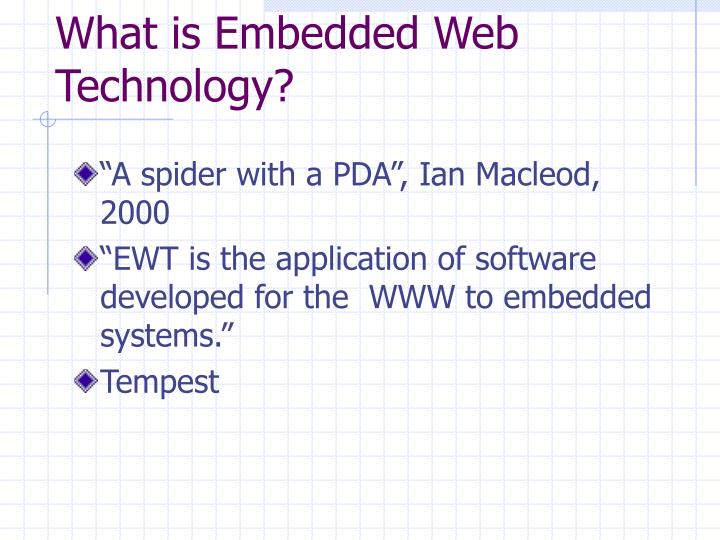 What is Embedded Web Technology?

“A spider with a PDA”, Ian Macleod, 2000

“EWT is the application of software developed for the  WWW to embedded systems.”

Tempest